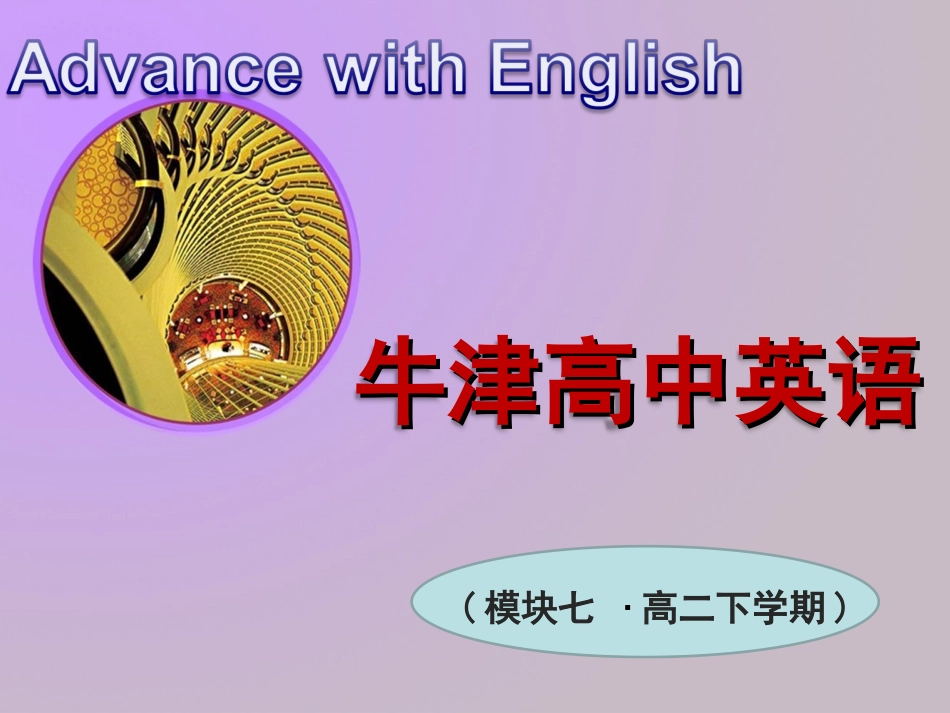 Advance with English

牛津高中英语

（模块七 ·高二下学期）